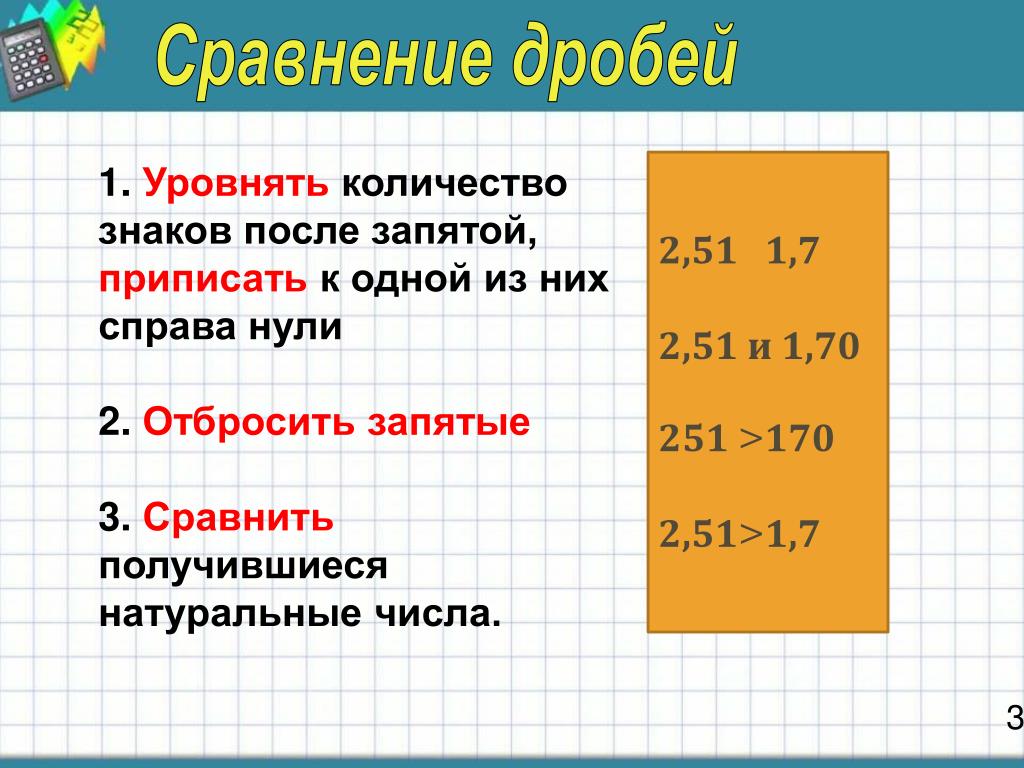 Сравнение дробей

1. Уровнять количество знаков после запятой, приписать к одной из них справа нули

2. Отбросить запятые

3. Сравнить получившиеся натуральные числа.

2,51 1,7

2,51 и 1,70

251 >170

2,51>1,7

3